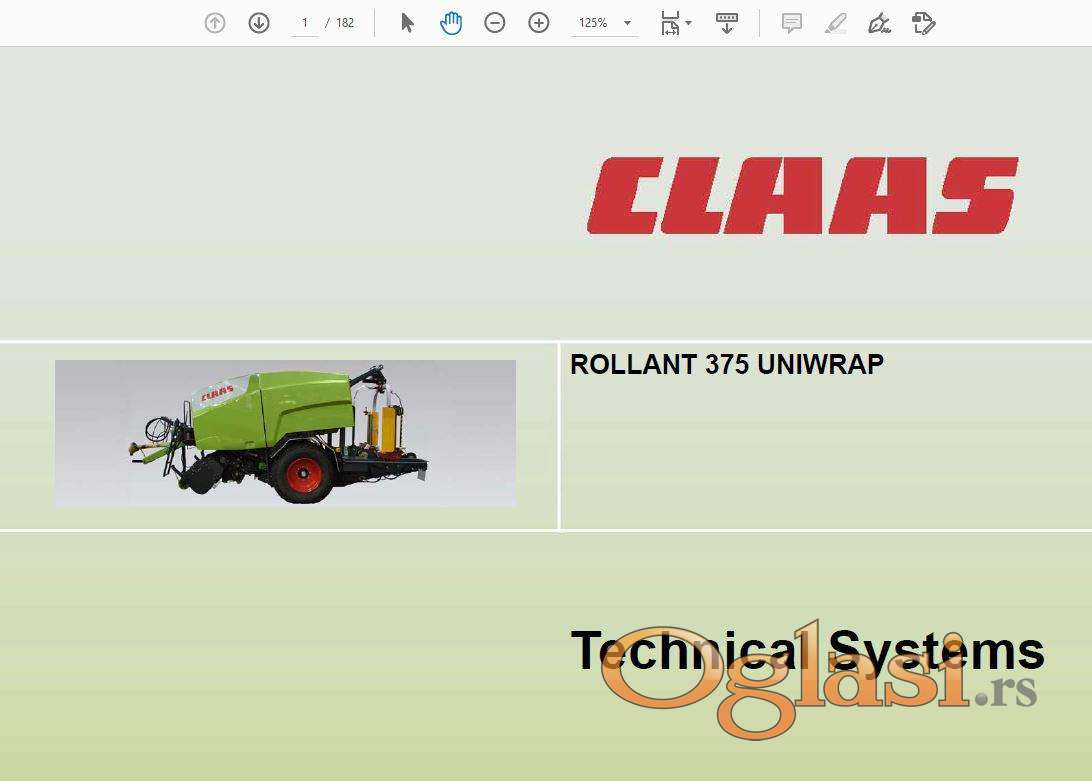 1 / 182

125%

CLAAS

CLAAS

ROLLANT 375 UNIWRAP

Technical Systems

Oglasi.rs